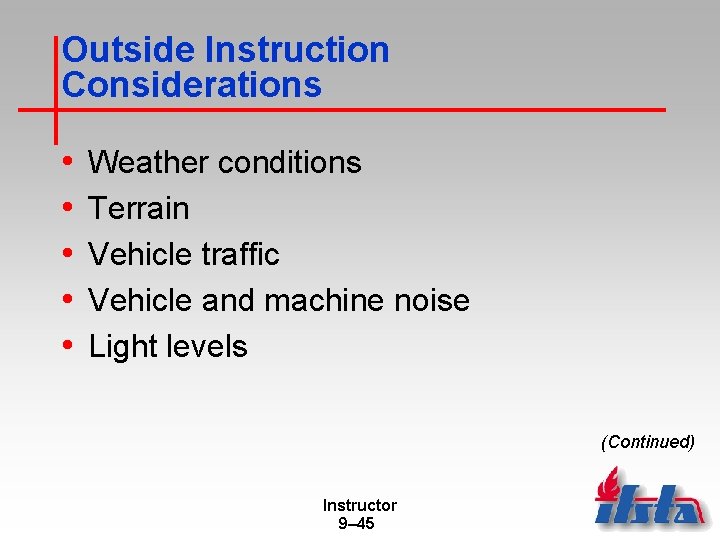 Outside Instruction Considerations

• Weather conditions
• Terrain
• Vehicle traffic
• Vehicle and machine noise
• Light levels

(Continued)

Instructor
9–45

ifsta